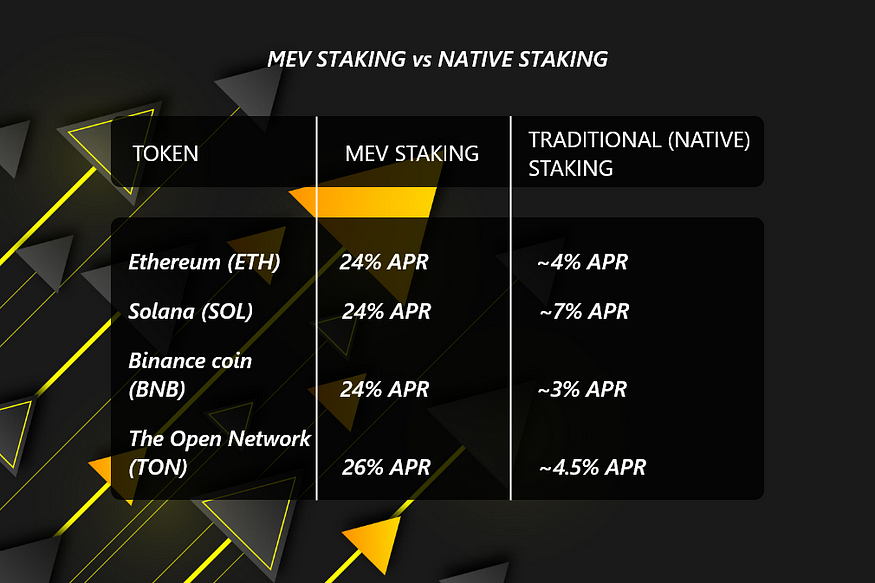 MEV STAKING vs NATIVE STAKING

| TOKEN | MEV STAKING | TRADITIONAL (NATIVE) STAKING |
|---|---|---|
| Ethereum (ETH) | 24% APR | ~4% APR |
| Solana (SOL) | 24% APR | ~7% APR |
| Binance coin (BNB) | 24% APR | ~3% APR |
| The Open Network (TON) | 26% APR | ~4.5% APR |